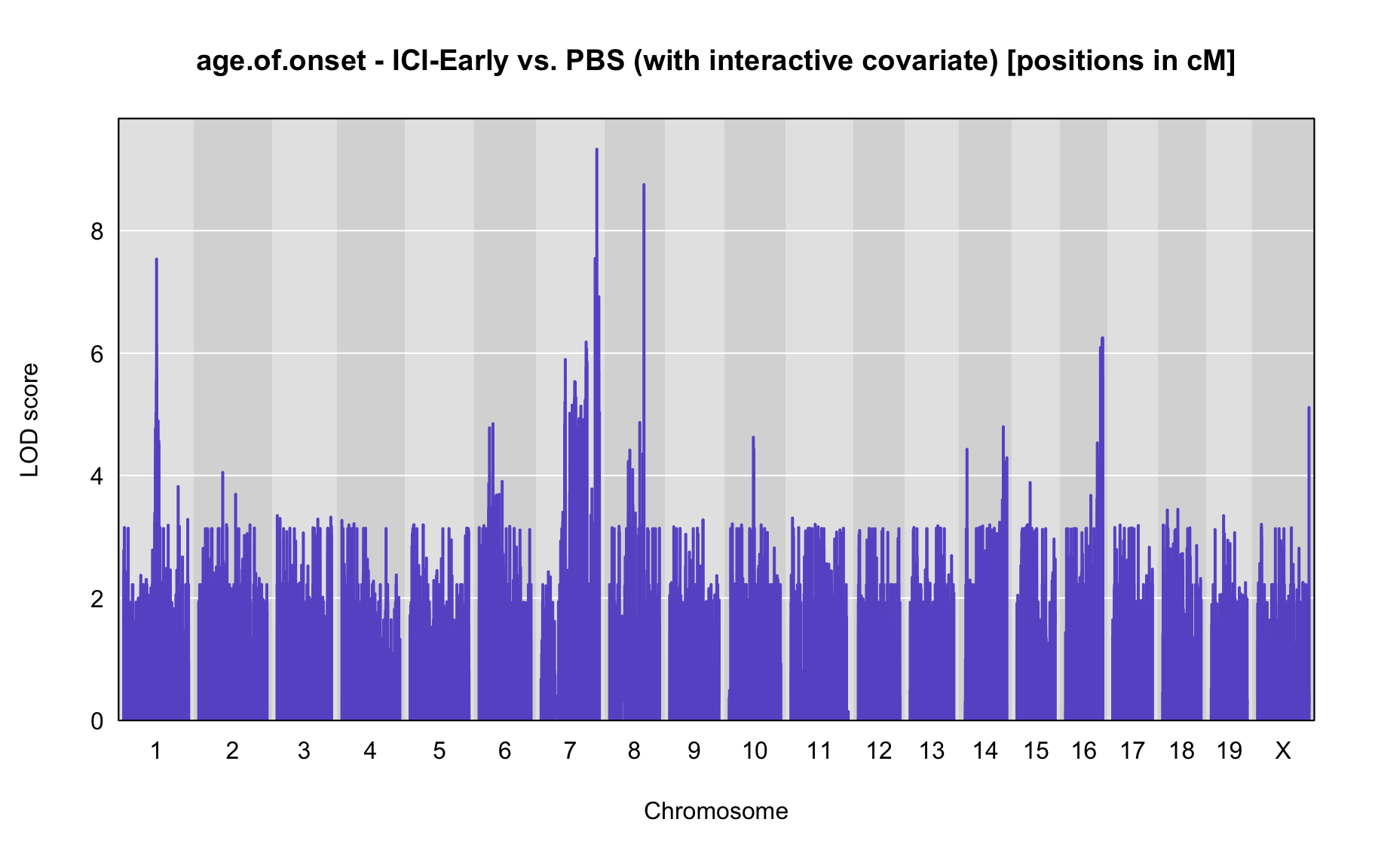 age.of.onset - ICI-Early vs. PBS (with interactive covariate) [positions in cM]

LOD score

8
6
4
2
0

1 2 3 4 5 6 7 8 9 10 11 12 13 14 15 16 17 18 19 X

Chromosome